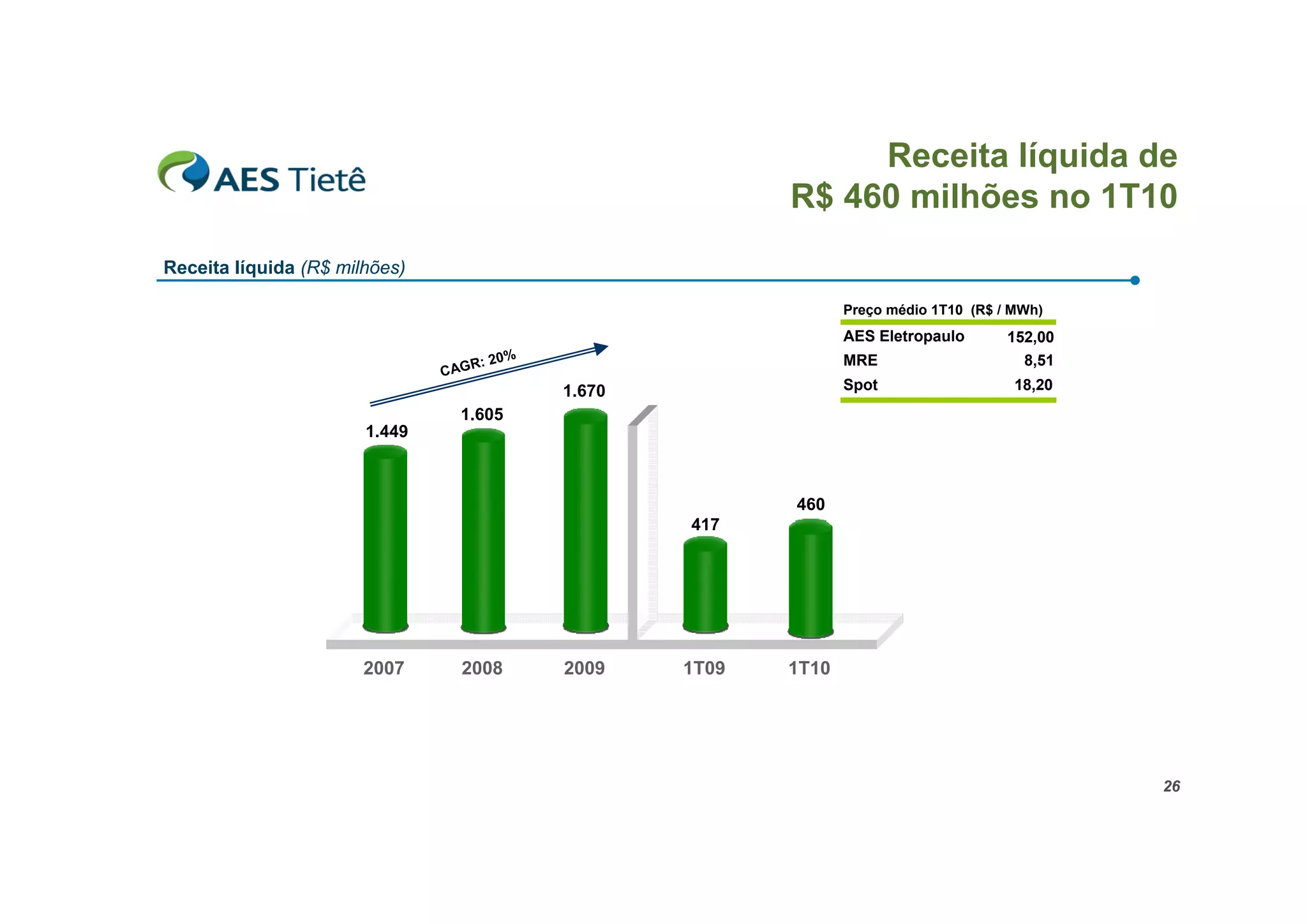 AES Tietê

Receita líquida de R$ 460 milhões no 1T10

Receita líquida (R$ milhões)

| Preço médio 1T10 (R$ / MWh) | |
|---|---|
| AES Eletropaulo | 152,00 |
| MRE | 8,51 |
| Spot | 18,20 |

CAGR: 20%

1.449
1.605
1.670
417
460

2007
2008
2009
1T09
1T10

26